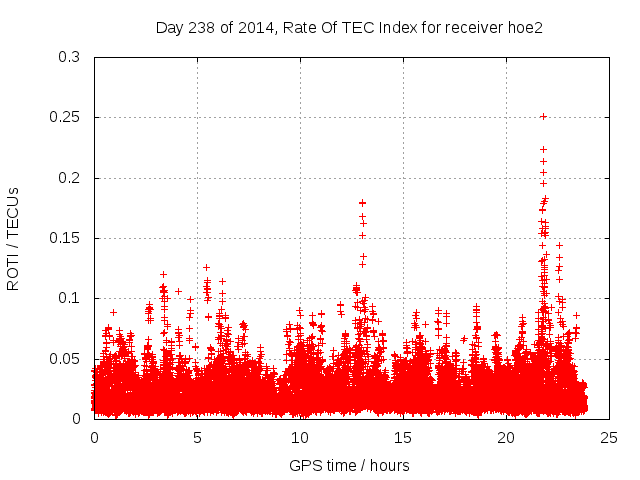 Day 238 of 2014, Rate Of TEC Index for receiver hoe2

ROTI / TECUs

0.3
0.25
0.2
0.15
0.1
0.05
0

0
5
10
15
20
25

GPS time / hours